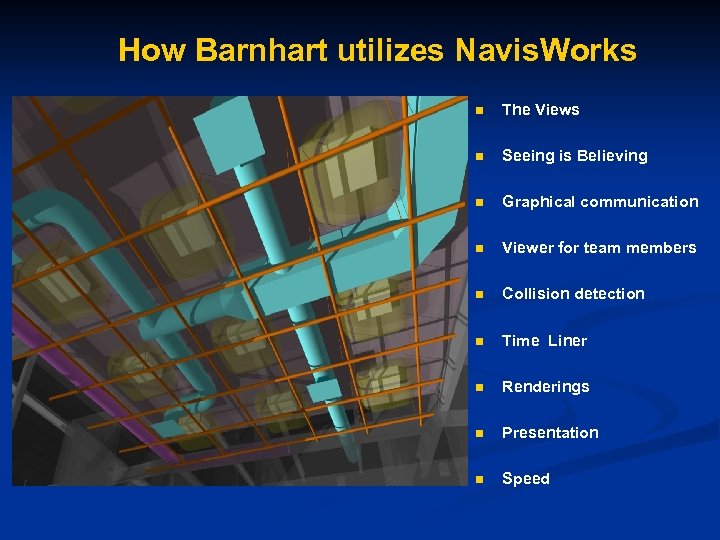 How Barnhart utilizes NavisWorks

- The Views
- Seeing is Believing
- Graphical communication
- Viewer for team members
- Collision detection
- Time Liner
- Renderings
- Presentation
- Speed